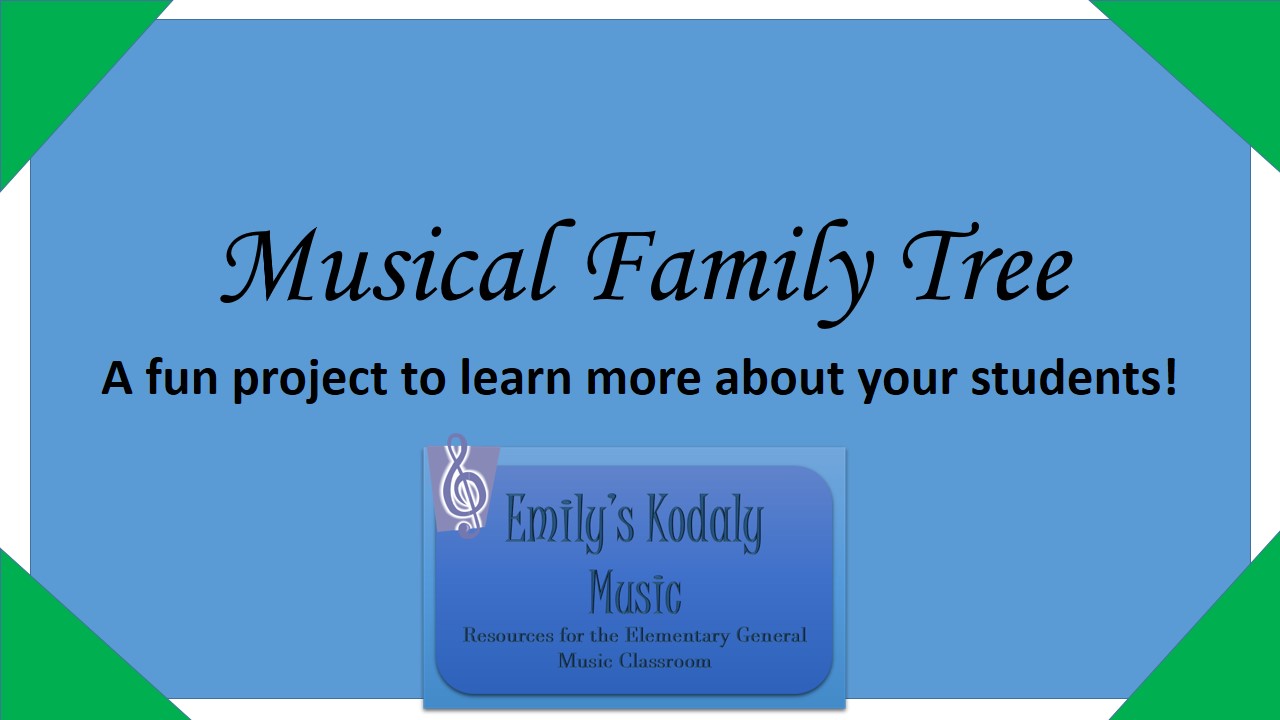 Musical Family Tree

A fun project to learn more about your students!

Emily's Kodaly Music

Resources for the Elementary General Music Classroom